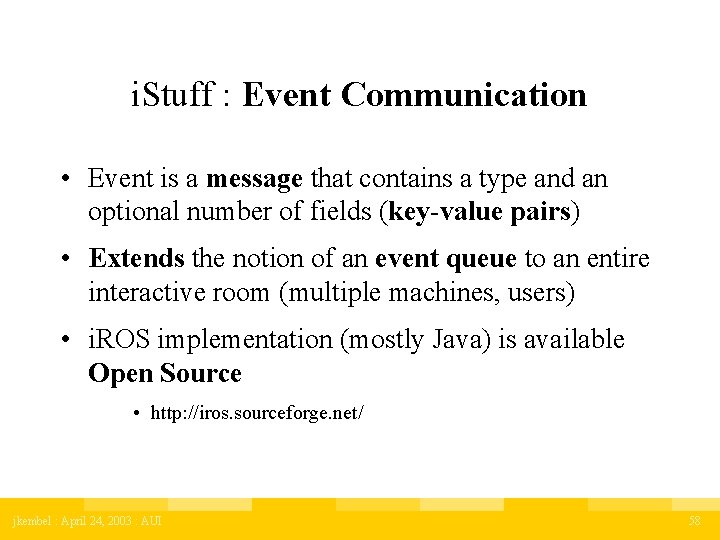 iStuff : Event Communication

• Event is a message that contains a type and an optional number of fields (key-value pairs)

• Extends the notion of an event queue to an entire interactive room (multiple machines, users)

• iROS implementation (mostly Java) is available Open Source

• http://iros.sourceforge.net/

jkembel : April 24, 2003 : AUI

58